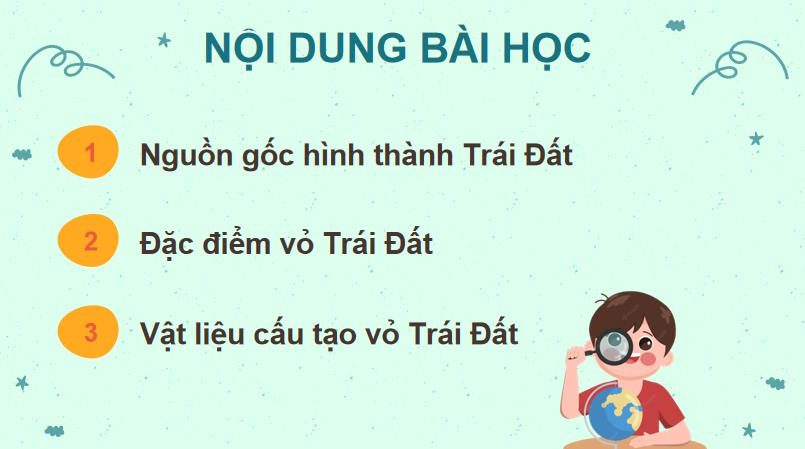 NỘI DUNG BÀI HỌC

1 Nguồn gốc hình thành Trái Đất

2 Đặc điểm vỏ Trái Đất

3 Vật liệu cấu tạo vỏ Trái Đất